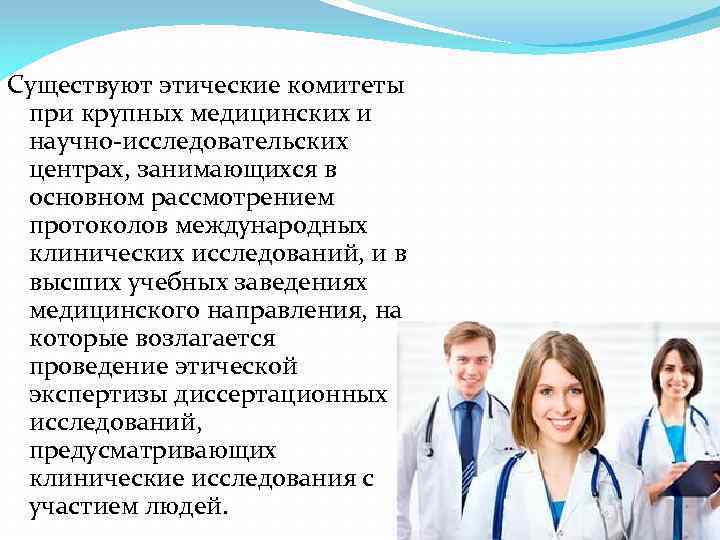 Существуют этические комитеты при крупных медицинских и научно-исследовательских центрах, занимающихся в основном рассмотрением протоколов международных клинических исследований, и в высших учебных заведениях медицинского направления, на которые возлагается проведение этической экспертизы диссертационных исследований, предусматривающих клинические исследования с участием людей.